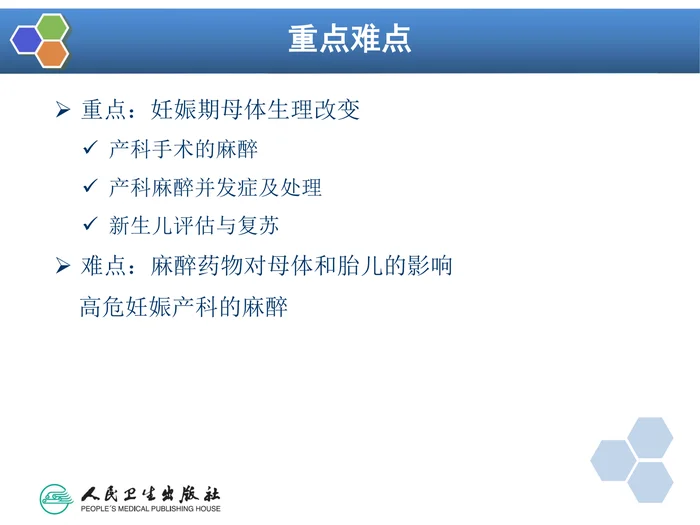 重点难点

➢ 重点：妊娠期母体生理改变

✓ 产科手术的麻醉

✓ 产科麻醉并发症及处理

✓ 新生儿评估与复苏

➢ 难点：麻醉药物对母体和胎儿的影响

高危妊娠产科的麻醉

人民卫生出版社
PEOPLE'S MEDICAL PUBLISHING HOUSE